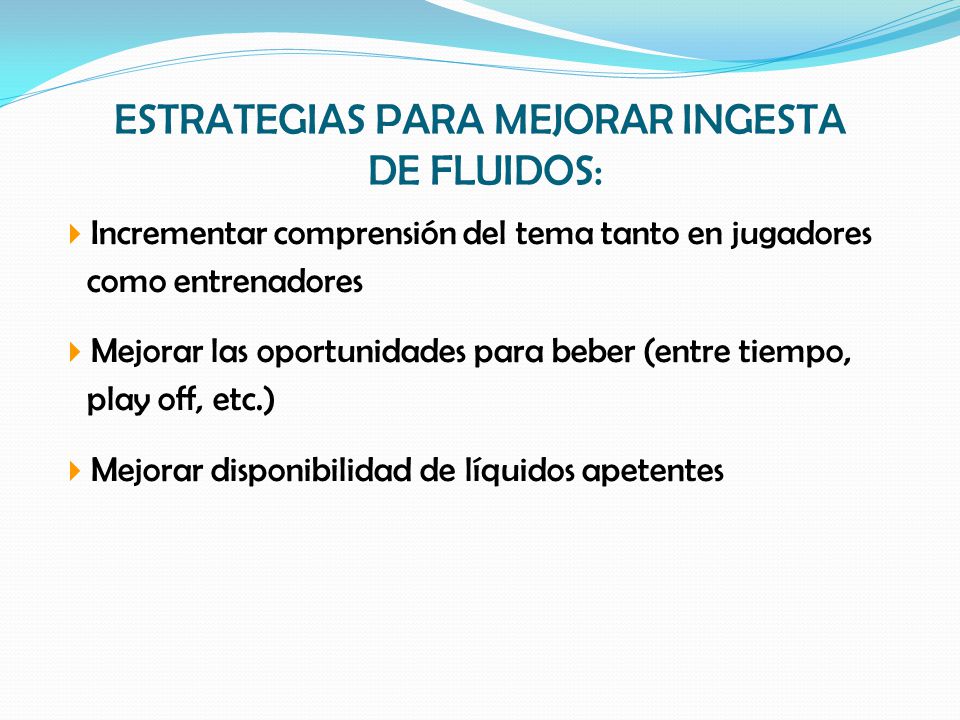 ESTRATEGIAS PARA MEJORAR INGESTA DE FLUIDOS:

Incrementar comprensión del tema tanto en jugadores como entrenadores

Mejorar las oportunidades para beber (entre tiempo, play off, etc.)

Mejorar disponibilidad de líquidos apetentes